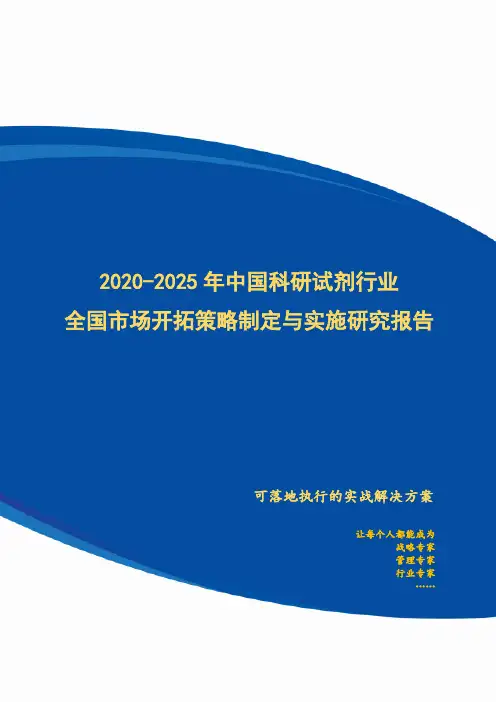 2020-2025 年中国科研试剂行业
全国市场开拓策略制定与实施研究报告

可落地执行的实战解决方案

让每个人都能成为
战略专家
管理专家
行业专家
……